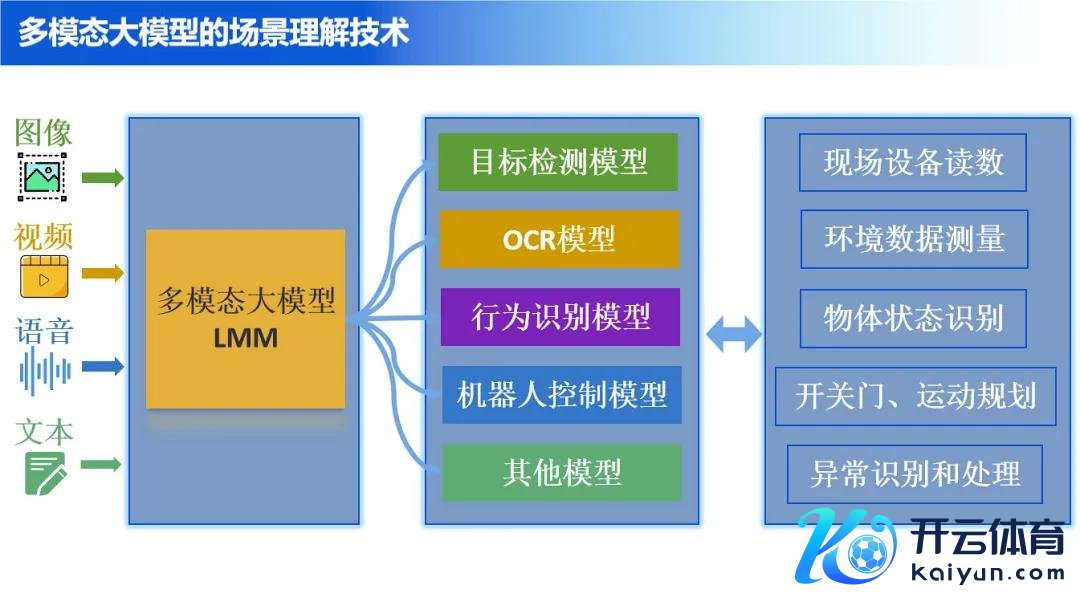 多模态大模型的场景理解技术

图像

视频

语音

文本

多模态大模型
LMM

目标检测模型

OCR模型

行为识别模型

机器人控制模型

其他模型

现场设备读数

环境数据测量

物体状态识别

开关门、运动规划

异常识别和处理

开云体育
kaiyun.com